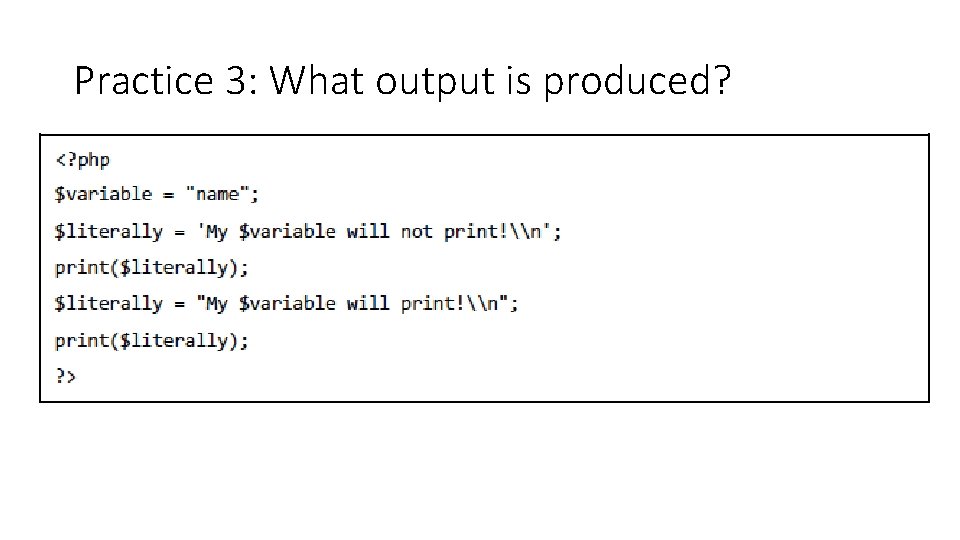 Practice 3: What output is produced?

<?php
$variable = "name";
$literally = 'My $variable will not print!\\n';
print($literally);
$literally = "My $variable will print!\\n";
print($literally);
?>